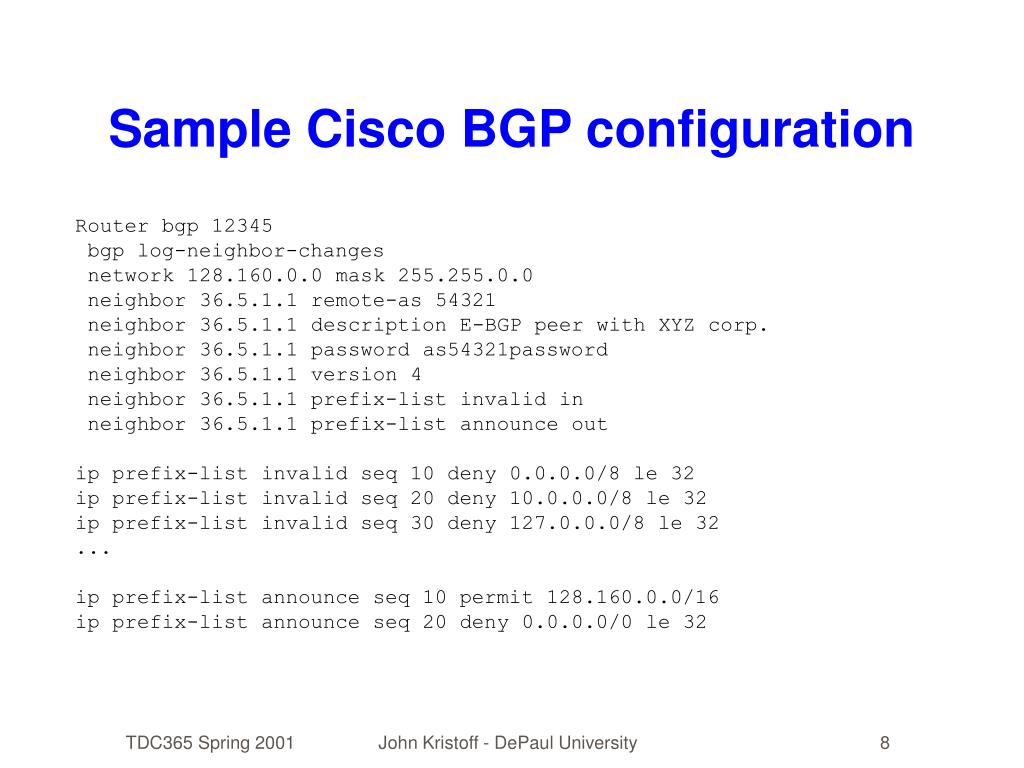 Sample Cisco BGP configuration

Router bgp 12345
 bgp log-neighbor-changes
 network 128.160.0.0 mask 255.255.0.0
 neighbor 36.5.1.1 remote-as 54321
 neighbor 36.5.1.1 description E-BGP peer with XYZ corp.
 neighbor 36.5.1.1 password as54321password
 neighbor 36.5.1.1 version 4
 neighbor 36.5.1.1 prefix-list invalid in
 neighbor 36.5.1.1 prefix-list announce out

ip prefix-list invalid seq 10 deny 0.0.0.0/8 le 32
ip prefix-list invalid seq 20 deny 10.0.0.0/8 le 32
ip prefix-list invalid seq 30 deny 127.0.0.0/8 le 32
...

ip prefix-list announce seq 10 permit 128.160.0.0/16
ip prefix-list announce seq 20 deny 0.0.0.0/0 le 32

TDC365 Spring 2001 John Kristoff - DePaul University 8